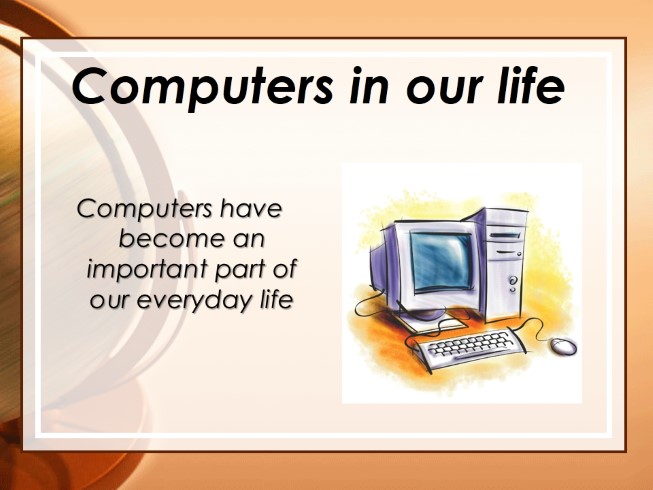 Computers in our life

Computers have become an important part of our everyday life